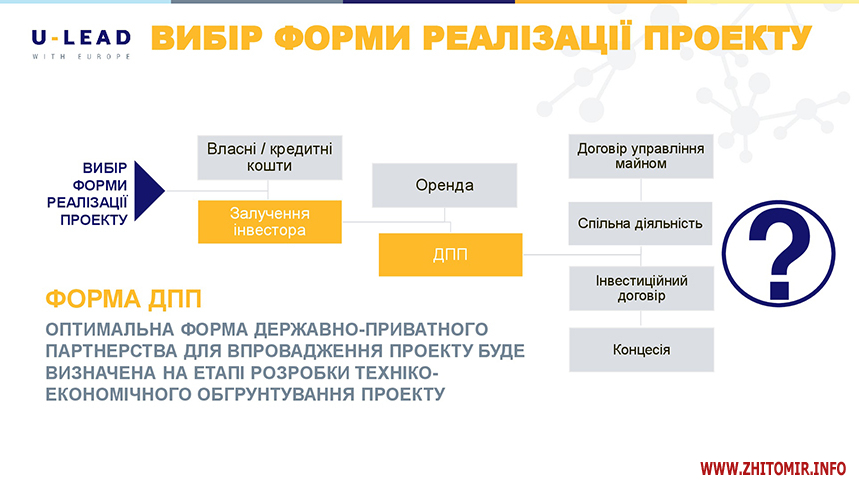 U-LEAD
WITH EUROPE

ВИБІР ФОРМИ РЕАЛІЗАЦІЇ ПРОЕКТУ

ВИБІР ФОРМИ РЕАЛІЗАЦІЇ ПРОЕКТУ

Власні / кредитні кошти

Залучення інвестора

Оренда

ДПП

Договір управління майном

Спільна діяльність

Інвестиційний договір

Концесія

?

ФОРМА ДПП

ОПТИМАЛЬНА ФОРМА ДЕРЖАВНО-ПРИВАТНОГО ПАРТНЕРСТВА ДЛЯ ВПРОВАДЖЕННЯ ПРОЕКТУ БУДЕ ВИЗНАЧЕНА НА ЕТАПІ РОЗРОБКИ ТЕХНІКО-ЕКОНОМІЧНОГО ОБГРУНТУВАННЯ ПРОЕКТУ

WWW.ZHITOMIR.INFO